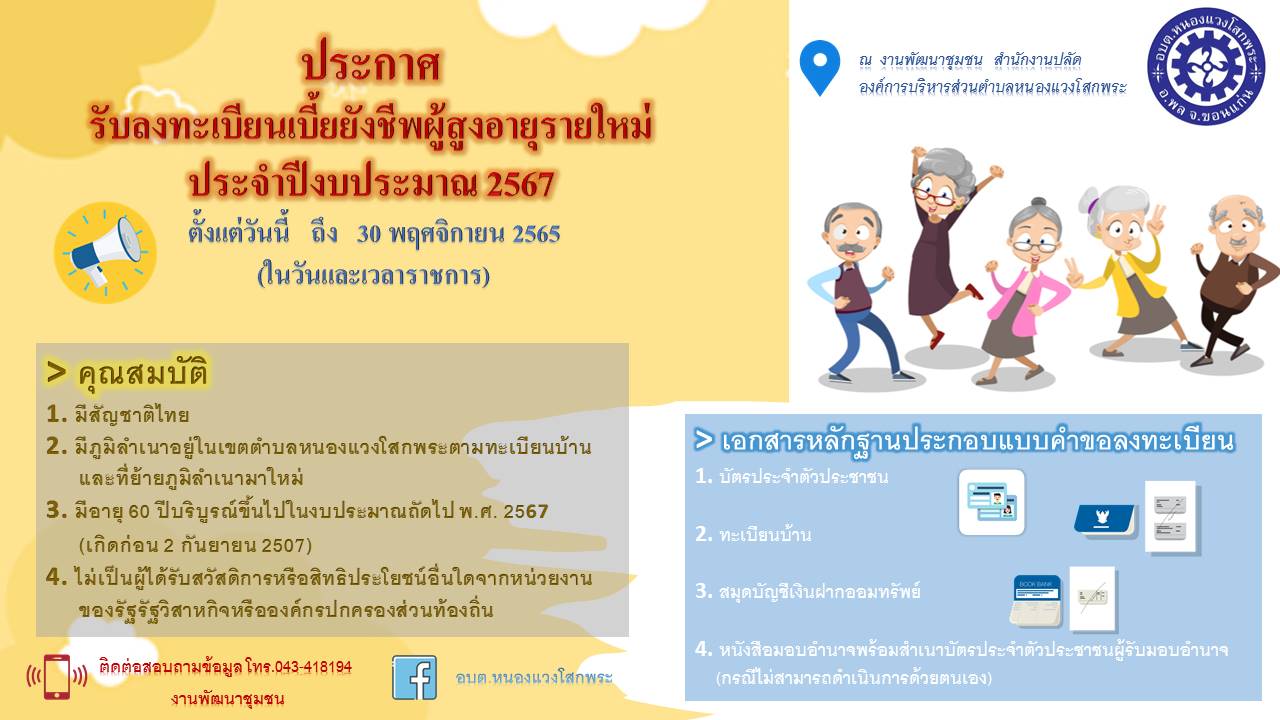 ประกาศ
รับลงทะเบียนเบี้ยยังชีพผู้สูงอายุรายใหม่
ประจำปีงบประมาณ 2567

ตั้งแต่วันนี้ ถึง 30 พฤศจิกายน 2565
(ในวันและเวลาราชการ)

ณ งานพัฒนาชุมชน สำนักงานปลัด
องค์การบริหารส่วนตำบลหนองแวงโสกพระ

อบต.หนองแวงโสกพระ
อ.พล จ.ขอนแก่น

> คุณสมบัติ
1. มีสัญชาติไทย
2. มีภูมิลำเนาอยู่ในเขตตำบลหนองแวงโสกพระตามทะเบียนบ้าน และที่ย้ายภูมิลำเนามาใหม่
3. มีอายุ 60 ปีบริบูรณ์ขึ้นไปในงบประมาณถัดไป พ.ศ. 2567 (เกิดก่อน 2 กันยายน 2507)
4. ไม่เป็นผู้ได้รับสวัสดิการหรือสิทธิประโยชน์อื่นใดจากหน่วยงานของรัฐรัฐวิสาหกิจหรือองค์กรปกครองส่วนท้องถิ่น

> เอกสารหลักฐานประกอบแบบคำขอลงทะเบียน
1. บัตรประจำตัวประชาชน
2. ทะเบียนบ้าน
3. สมุดบัญชีเงินฝากออมทรัพย์
BOOK BANK
4. หนังสือมอบอำนาจพร้อมสำเนาบัตรประจำตัวประชาชนผู้รับมอบอำนาจ (กรณีไม่สามารถดำเนินการด้วยตนเอง)

ติดต่อสอบถามข้อมูล โทร.043-418194
งานพัฒนาชุมชน

อบต.หนองแวงโสกพระ